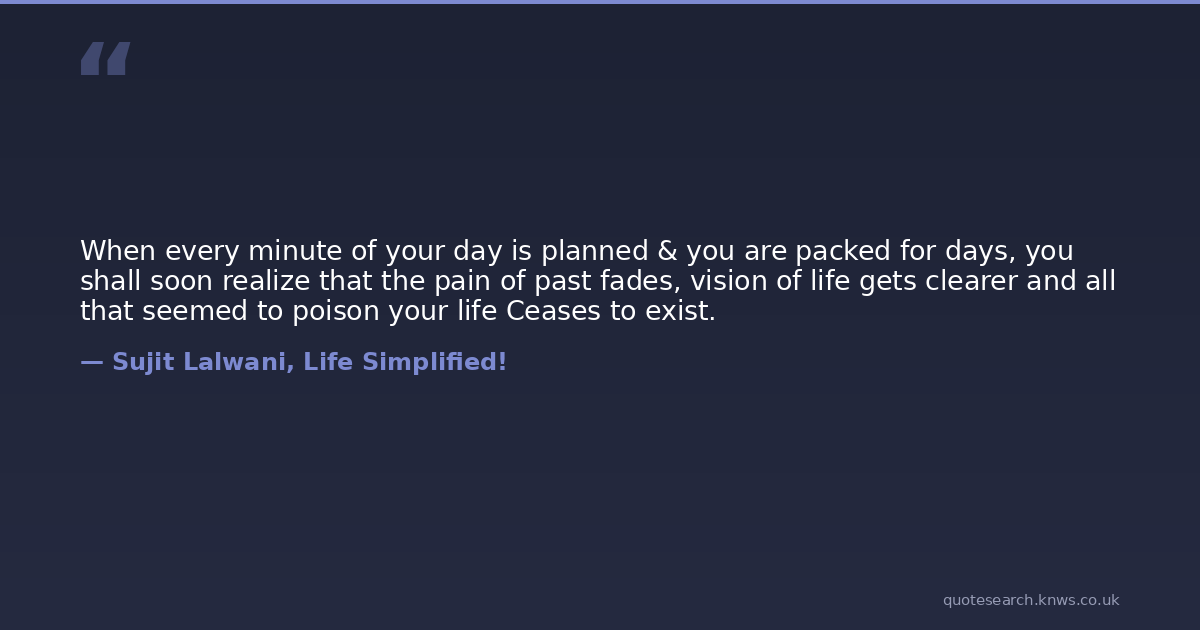 “

When every minute of your day is planned & you are packed for days, you shall soon realize that the pain of past fades, vision of life gets clearer and all that seemed to poison your life Ceases to exist.

— Sujit Lalwani, Life Simplified!

quotesearch.knws.co.uk